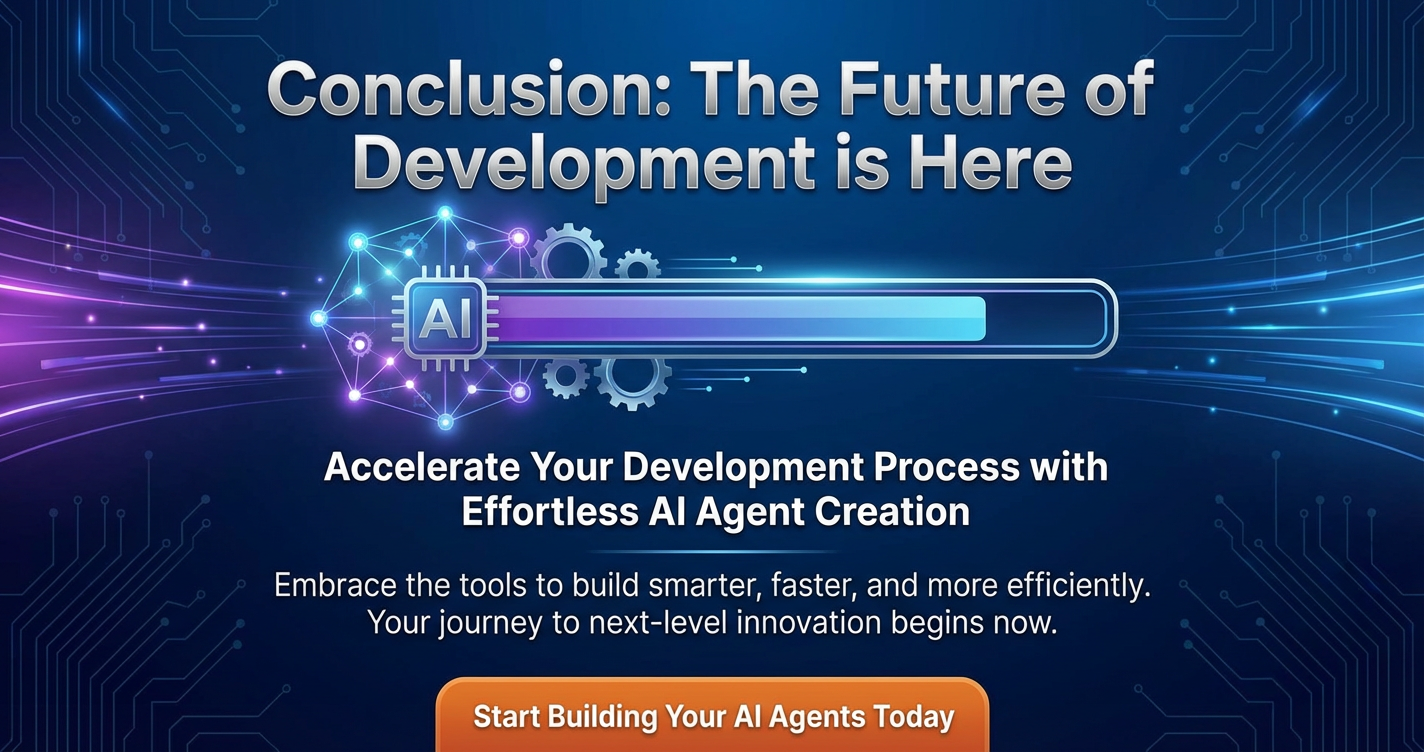 Conclusion: The Future of Development is Here

AI

Accelerate Your Development Process with Effortless AI Agent Creation

Embrace the tools to build smarter, faster, and more efficiently. Your journey to next-level innovation begins now.

Start Building Your AI Agents Today